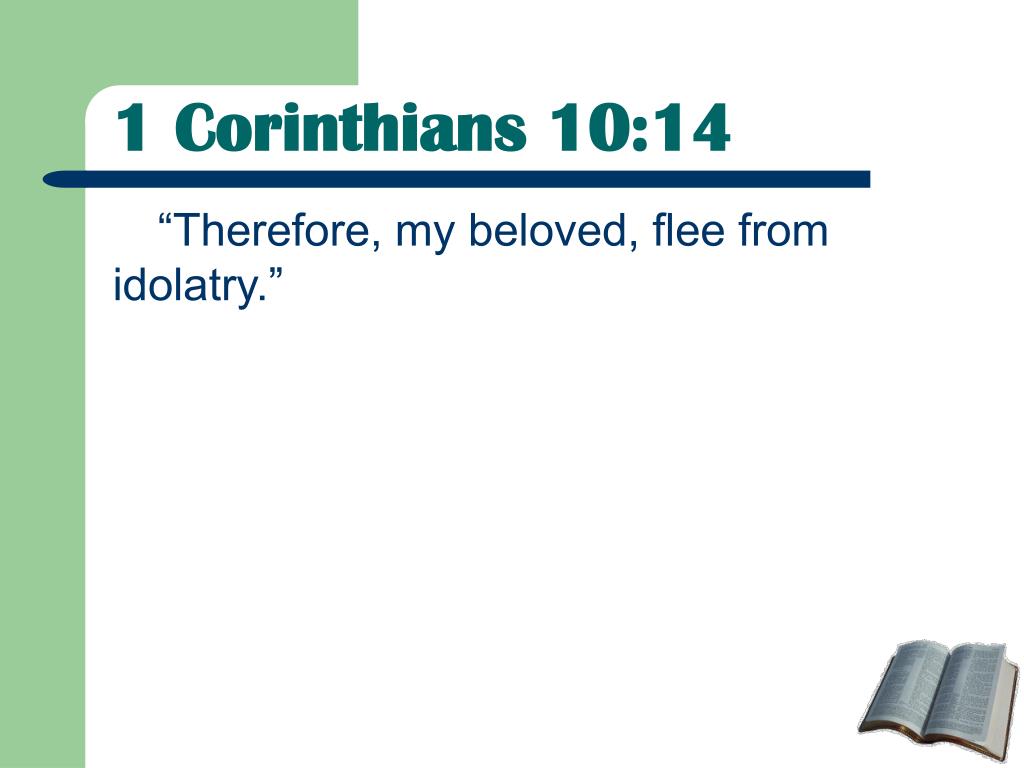 1 Corinthians 10:14

“Therefore, my beloved, flee from idolatry.”